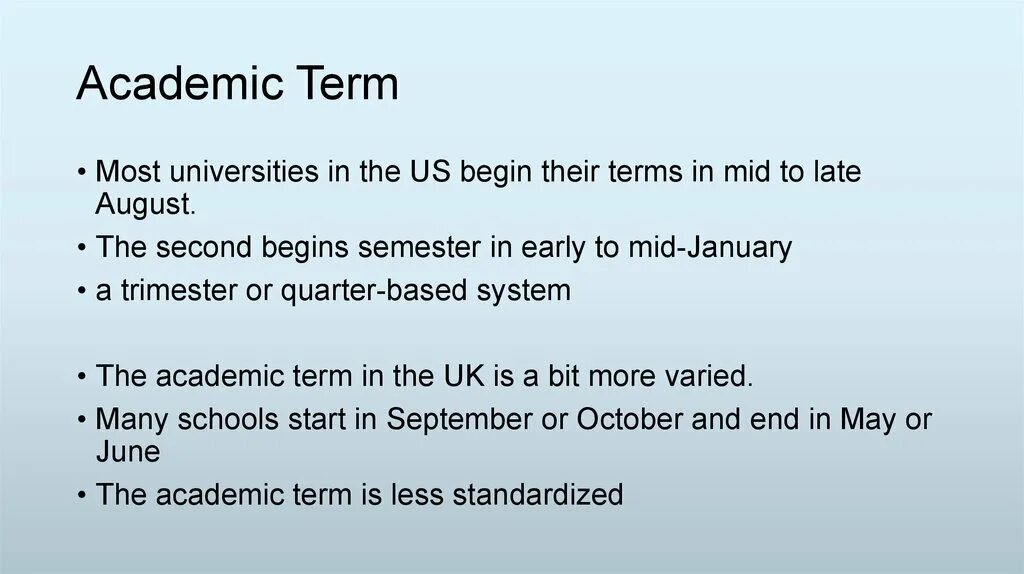 Academic Term

• Most universities in the US begin their terms in mid to late August.
• The second begins semester in early to mid-January
• a trimester or quarter-based system

• The academic term in the UK is a bit more varied.
• Many schools start in September or October and end in May or June
• The academic term is less standardized